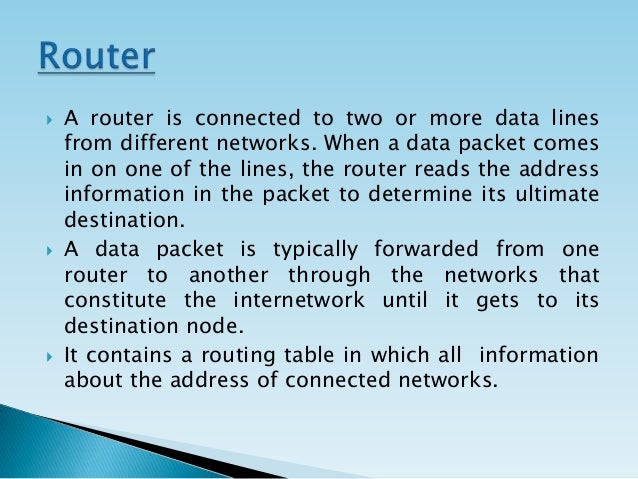 Router

A router is connected to two or more data lines from different networks. When a data packet comes in on one of the lines, the router reads the address information in the packet to determine its ultimate destination.

A data packet is typically forwarded from one router to another through the networks that constitute the internetwork until it gets to its destination node.

It contains a routing table in which all  information about the address of connected networks.